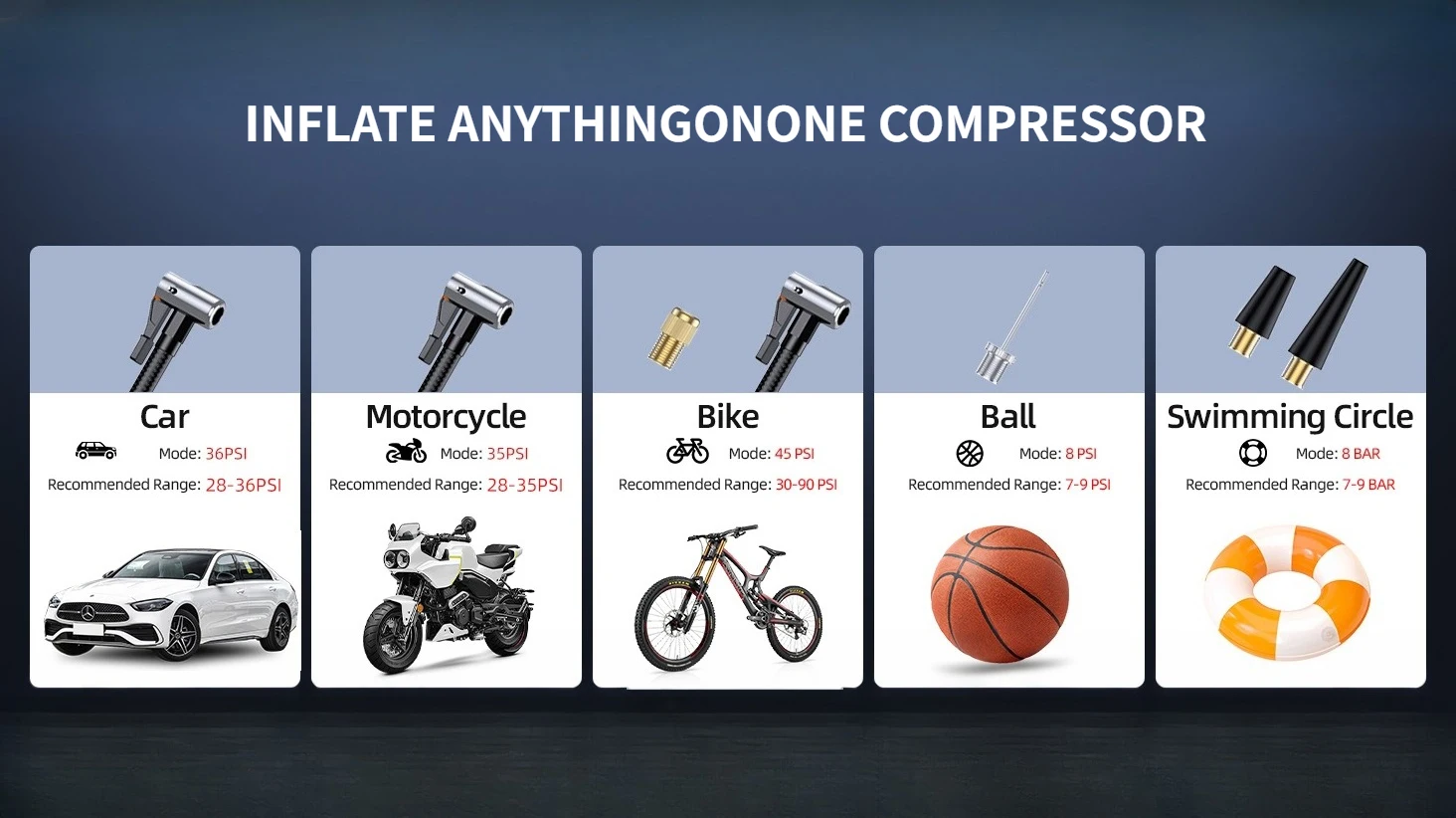 INFLATE ANYTHINGONONE COMPRESSOR

Car
Mode: 36PSI
Recommended Range: 28-36PSI

Motorcycle
Mode: 35PSI
Recommended Range: 28-35PSI

Bike
Mode: 45 PSI
Recommended Range: 30-90 PSI

Ball
Mode: 8 PSI
Recommended Range: 7-9 PSI

Swimming Circle
Mode: 8 BAR
Recommended Range: 7-9 BAR